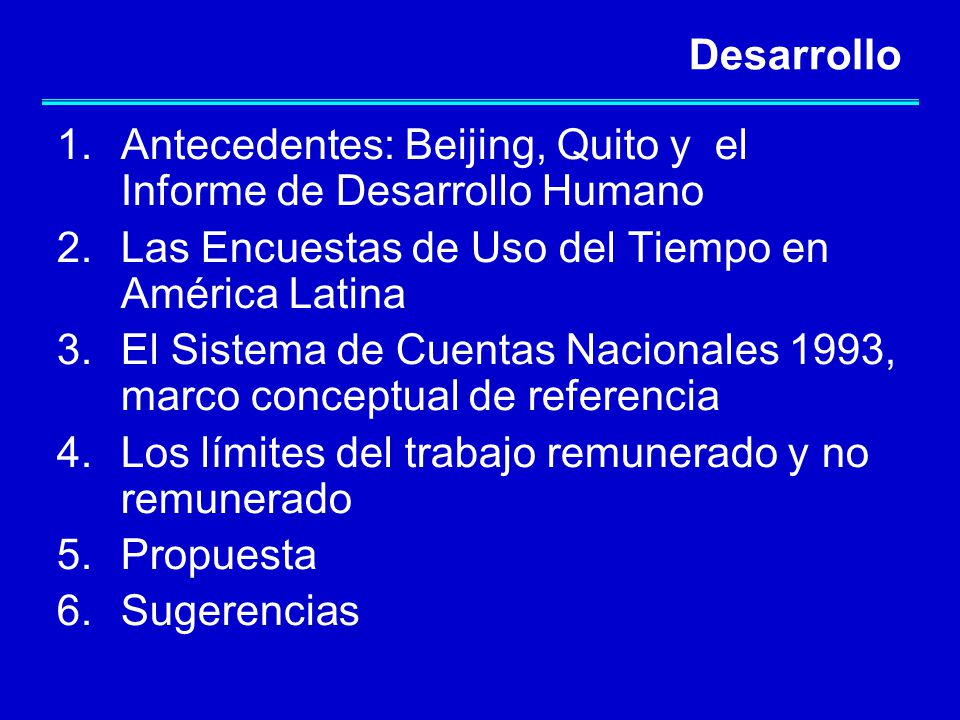 Desarrollo

1. Antecedentes: Beijing, Quito y el Informe de Desarrollo Humano
2. Las Encuestas de Uso del Tiempo en América Latina
3. El Sistema de Cuentas Nacionales 1993, marco conceptual de referencia
4. Los límites del trabajo remunerado y no remunerado
5. Propuesta
6. Sugerencias